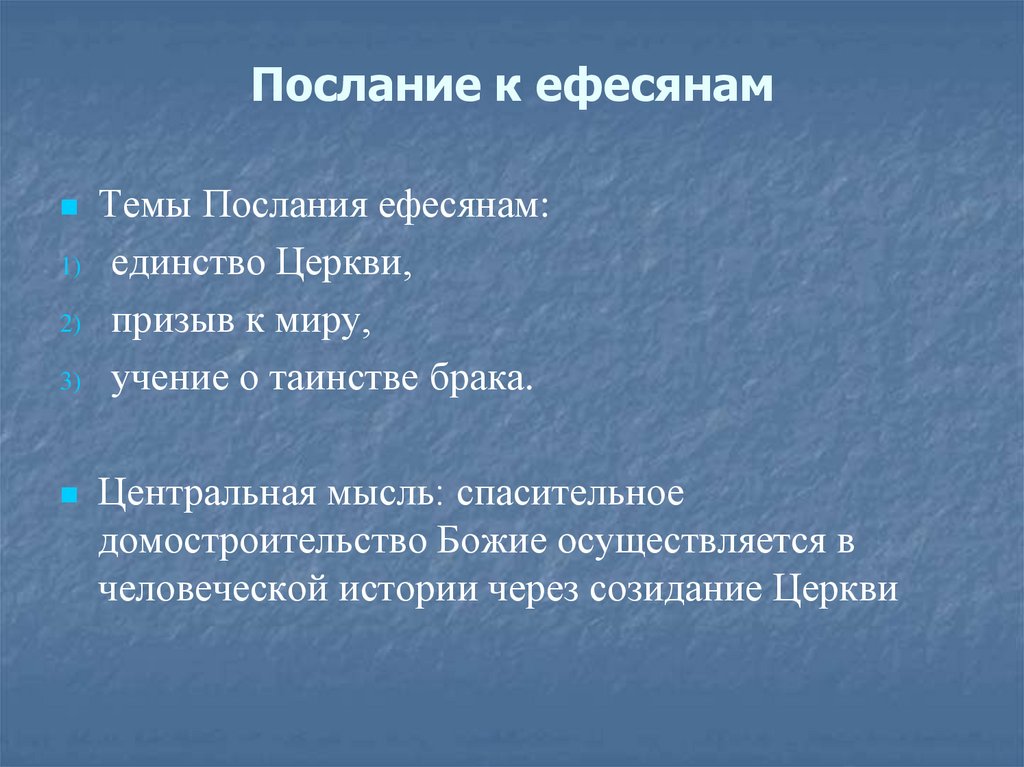 Послание к ефесянам

Темы Послания ефесянам:

1) единство Церкви,

2) призыв к миру,

3) учение о таинстве брака.

Центральная мысль: спасительное домостроительство Божие осуществляется в человеческой истории через созидание Церкви